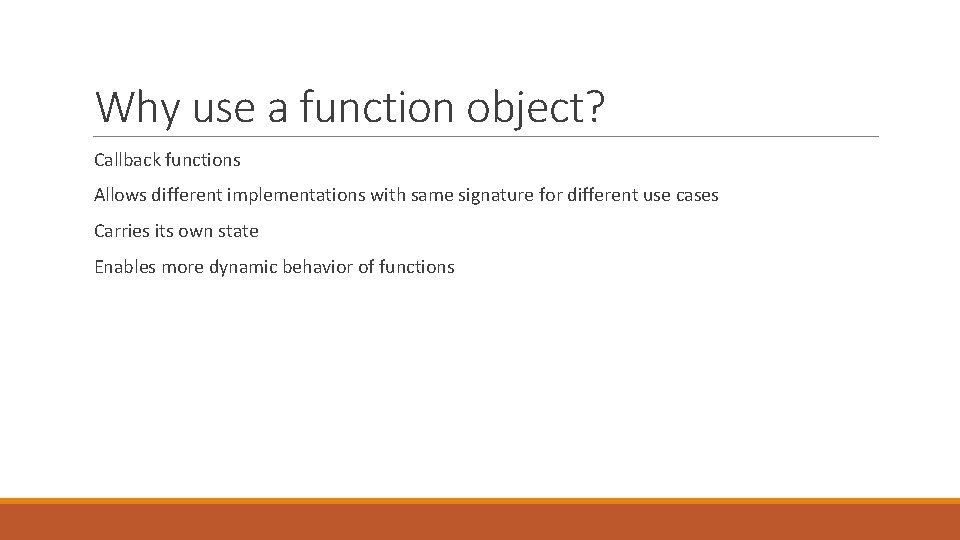 Why use a function object?

Callback functions

Allows different implementations with same signature for different use cases

Carries its own state

Enables more dynamic behavior of functions